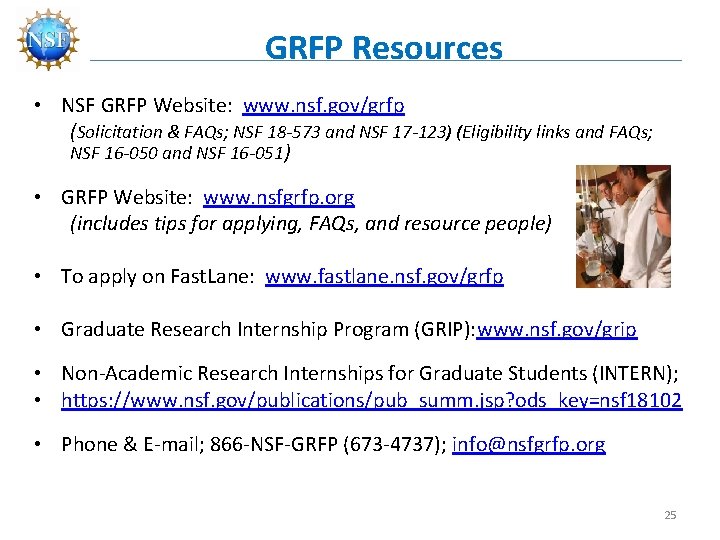 NSF

GRFP Resources

• NSF GRFP Website: www.nsf.gov/grfp
(Solicitation & FAQs; NSF 18-573 and NSF 17-123) (Eligibility links and FAQs; NSF 16-050 and NSF 16-051)

• GRFP Website: www.nsfgrfp.org
(includes tips for applying, FAQs, and resource people)

• To apply on FastLane: www.fastlane.nsf.gov/grfp

• Graduate Research Internship Program (GRIP):www.nsf.gov/grip

• Non-Academic Research Internships for Graduate Students (INTERN);
• https://www.nsf.gov/publications/pub_summ.jsp?ods_key=nsf18102

• Phone & E-mail; 866-NSF-GRFP (673-4737); info@nsfgrfp.org

25